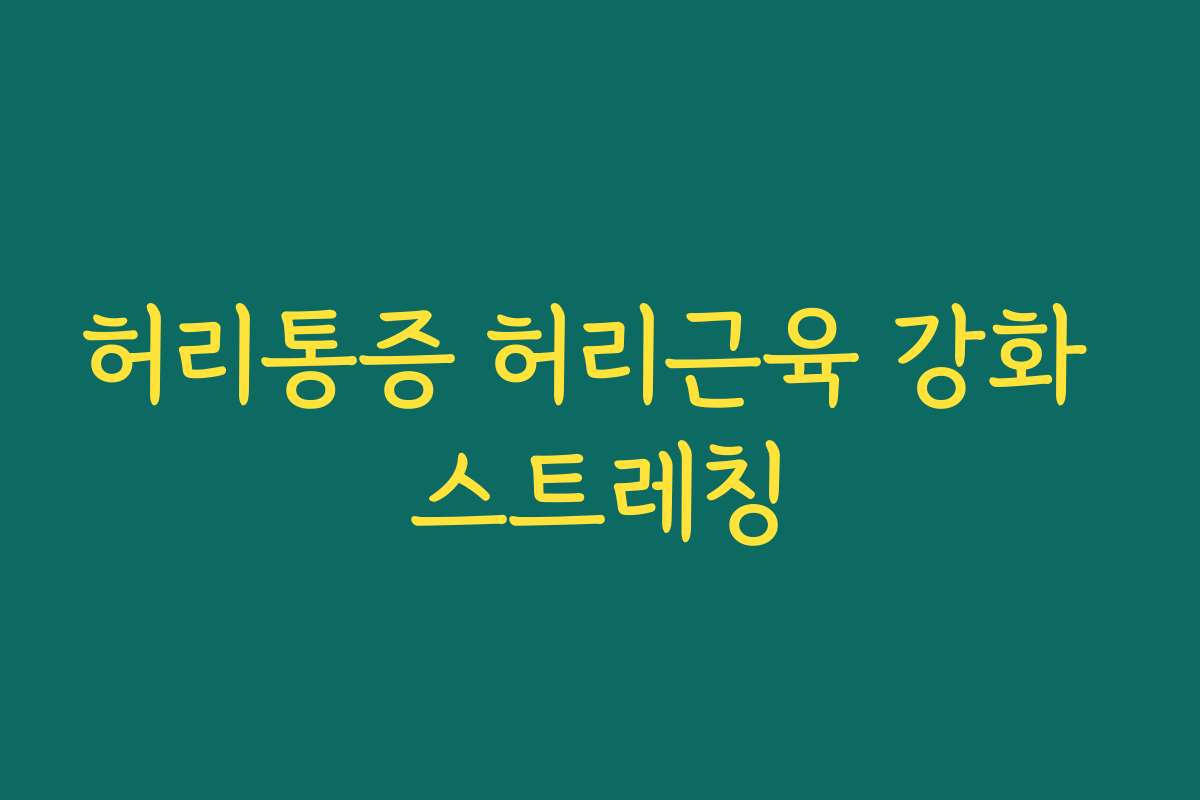 허리통증 허리근육 강화 스트레칭